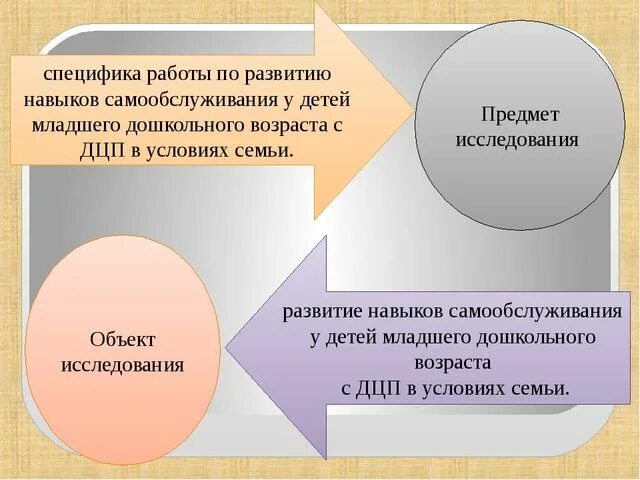 специфика работы по развитию навыков самообслуживания у детей младшего дошкольного возраста с ДЦП в условиях семьи.

Предмет исследования

Объект исследования

развитие навыков самообслуживания у детей младшего дошкольного возраста с ДЦП в условиях семьи.